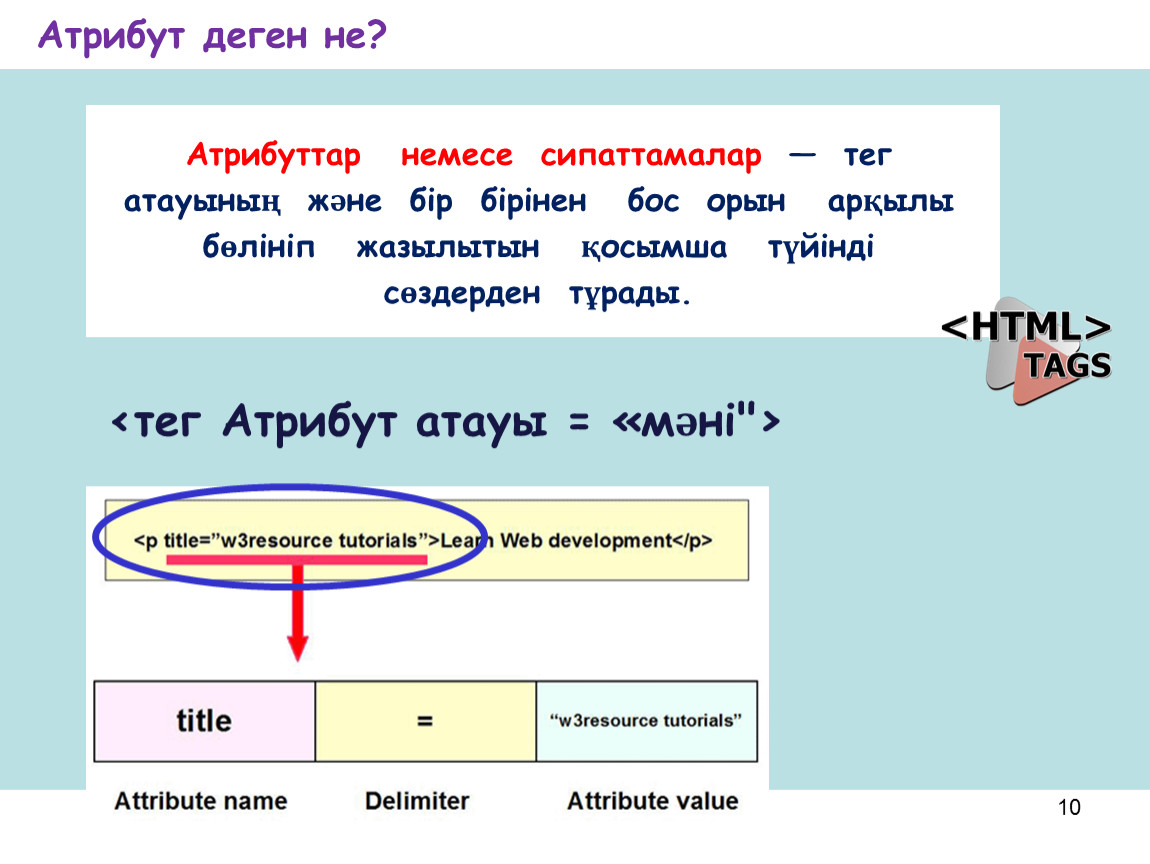 Атрибут деген не?

Атрибуттар немесе сипаттамалар — тег атауының және бір бірінен бос орын арқылы бөлініп жазылытын қосымша түйінді сөздерден тұрады.

<HTML>
TAGS

<тег Атрибут атауы = «мәні">

<p title="w3resource tutorials">Learn Web development</p>

| title | = | "w3resource tutorials" |
|---|---|---|
| Attribute name | Delimiter | Attribute value |

10